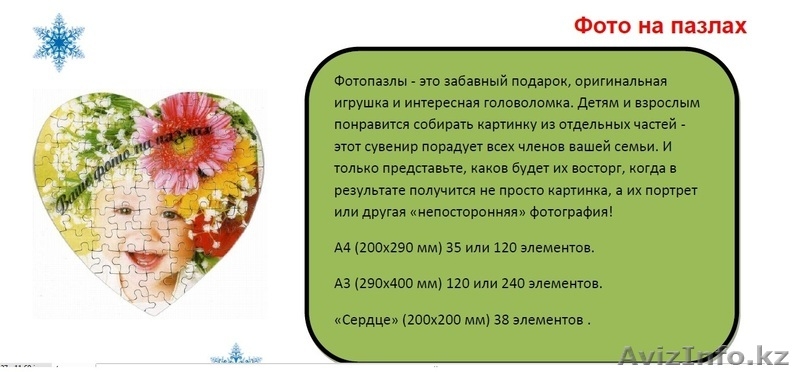 Фото на пазлах

Ваше фото на пазлах

Фотопазлы - это забавный подарок, оригинальная игрушка и интересная головоломка. Детям и взрослым понравится собирать картинку из отдельных частей - этот сувенир порадует всех членов вашей семьи. И только представьте, каков будет их восторг, когда в результате получится не просто картинка, а их портрет или другая «непосторонняя» фотография!

А4 (200х290 мм) 35 или 120 элементов.

А3 (290х400 мм) 120 или 240 элементов.

«Сердце» (200х200 мм) 38 элементов .

AvizInfo.kz